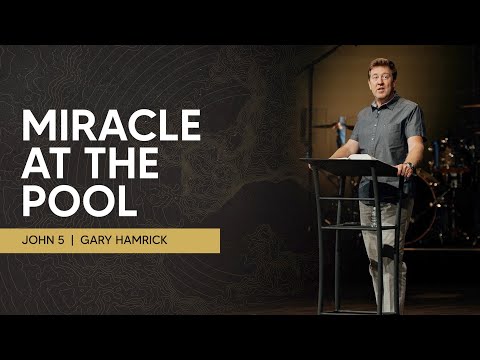 MIRACLE AT THE POOL

JOHN 5 | GARY HAMRICK